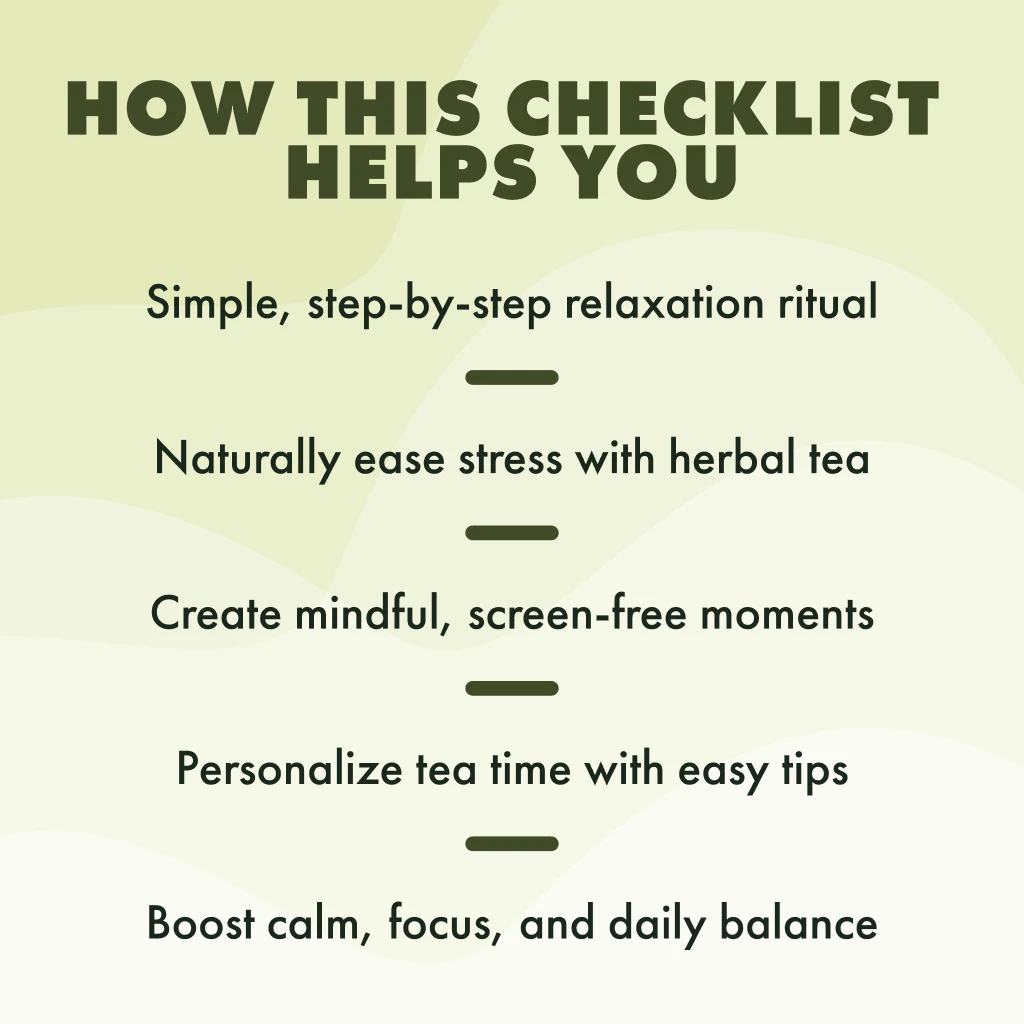 HOW THIS CHECKLIST HELPS YOU

Simple, step-by-step relaxation ritual

Naturally ease stress with herbal tea

Create mindful, screen-free moments

Personalize tea time with easy tips

Boost calm, focus, and daily balance